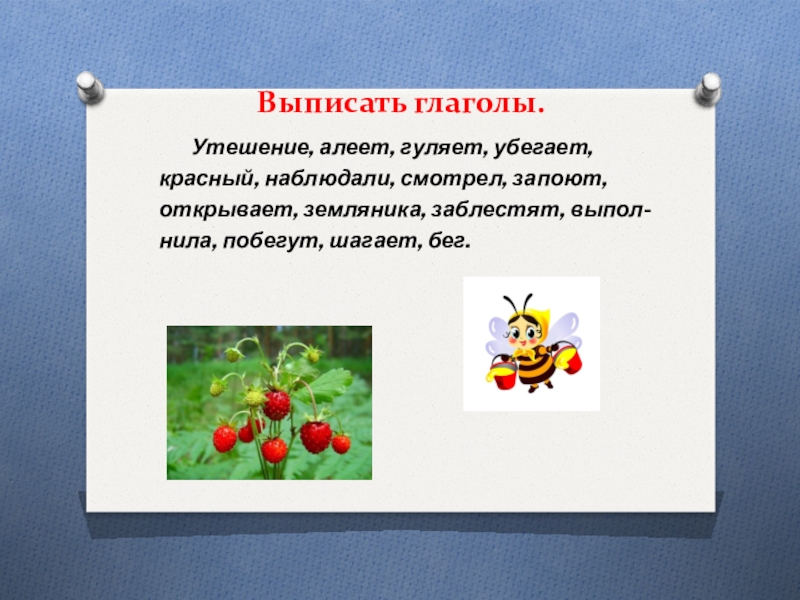 Выписать глаголы.

Утешение, алеет, гуляет, убегает, красный, наблюдали, смотрел, запоют, открывает, земляника, заблестят, выполнила, побегут, шагает, бег.